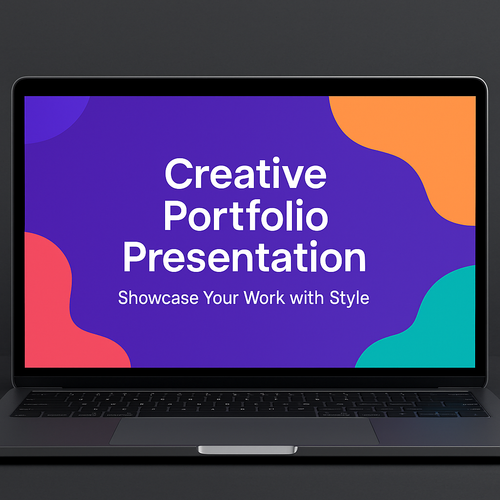 Creative Portfolio Presentation

Showcase Your Work with Style